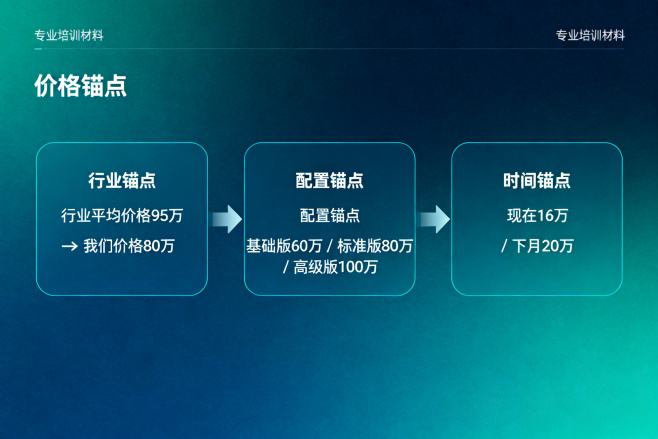 专业培训材料

专业培训材料

价格锚点

行业锚点

行业平均价格95万 → 我们价格80万

配置锚点

配置锚点

基础版60万 / 标准版80万 / 高级版100万

时间锚点

现在16万 / 下月20万